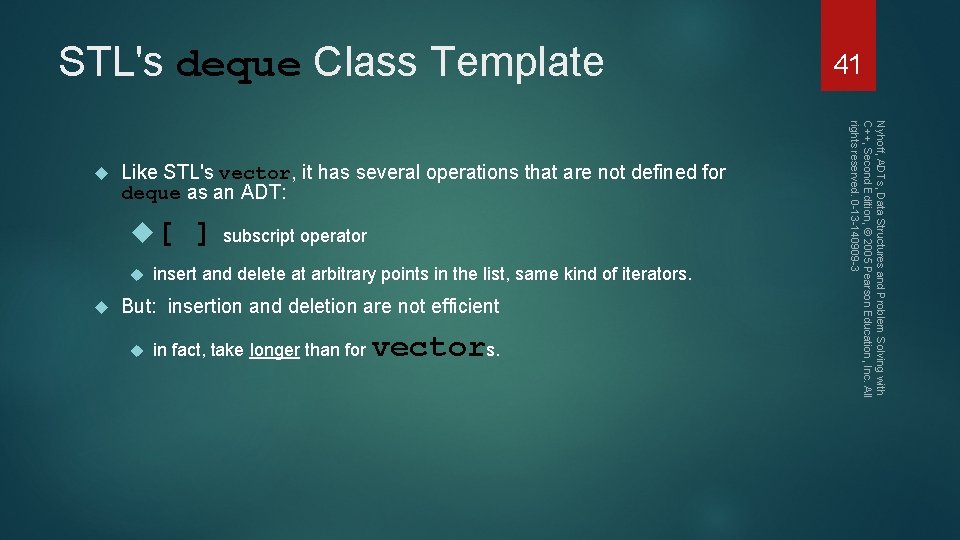 STL's deque Class Template

41

Like STL's vector, it has several operations that are not defined for deque as an ADT:

[ ] subscript operator

insert and delete at arbitrary points in the list, same kind of iterators.

But: insertion and deletion are not efficient

in fact, take longer than for vectors.

Nyhoff, ADTs, Data Structures and Problem Solving with C++, Second Edition, © 2005 Pearson Education, Inc. All rights reserved. 0-13-140909-3